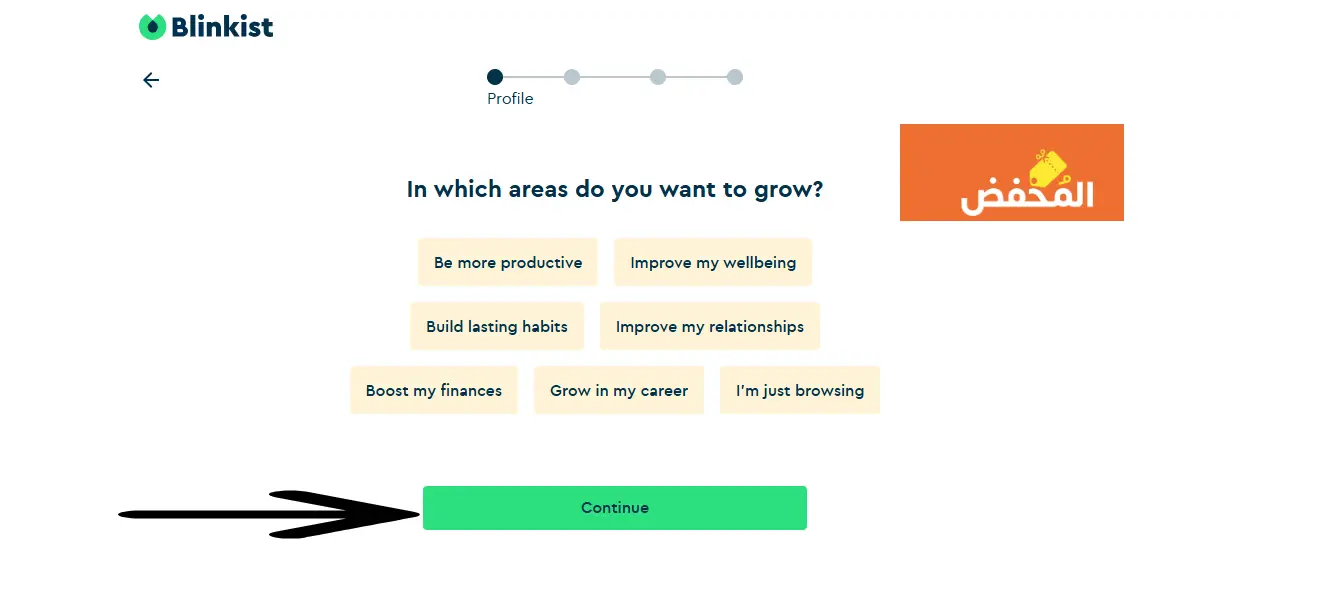 Blinkist

Profile

In which areas do you want to grow?

المخفض

Be more productive

Improve my wellbeing

Build lasting habits

Improve my relationships

Boost my finances

Grow in my career

I'm just browsing

Continue